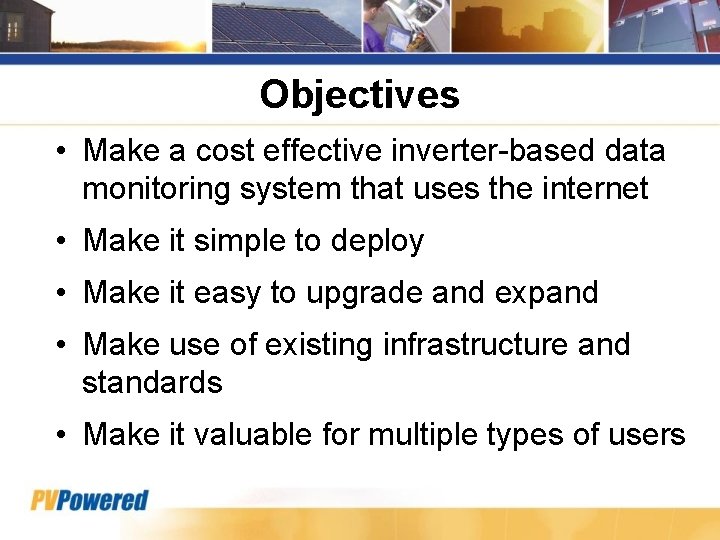 Objectives

• Make a cost effective inverter-based data monitoring system that uses the internet

• Make it simple to deploy

• Make it easy to upgrade and expand

• Make use of existing infrastructure and standards

• Make it valuable for multiple types of users

PVPowered